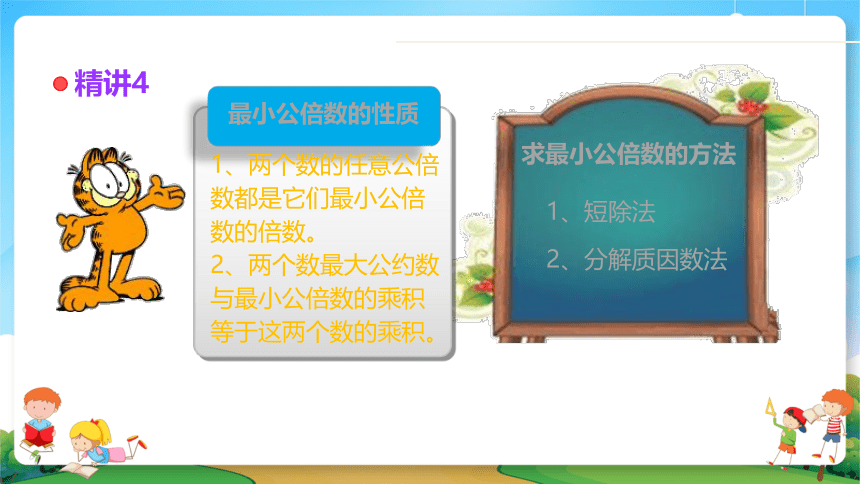 精讲4

最小公倍数的性质

1、两个数的任意公倍数都是它们最小公倍数的倍数。
2、两个数最大公约数与最小公倍数的乘积等于这两个数的乘积。

求最小公倍数的方法

1、短除法

2、分解质因数法